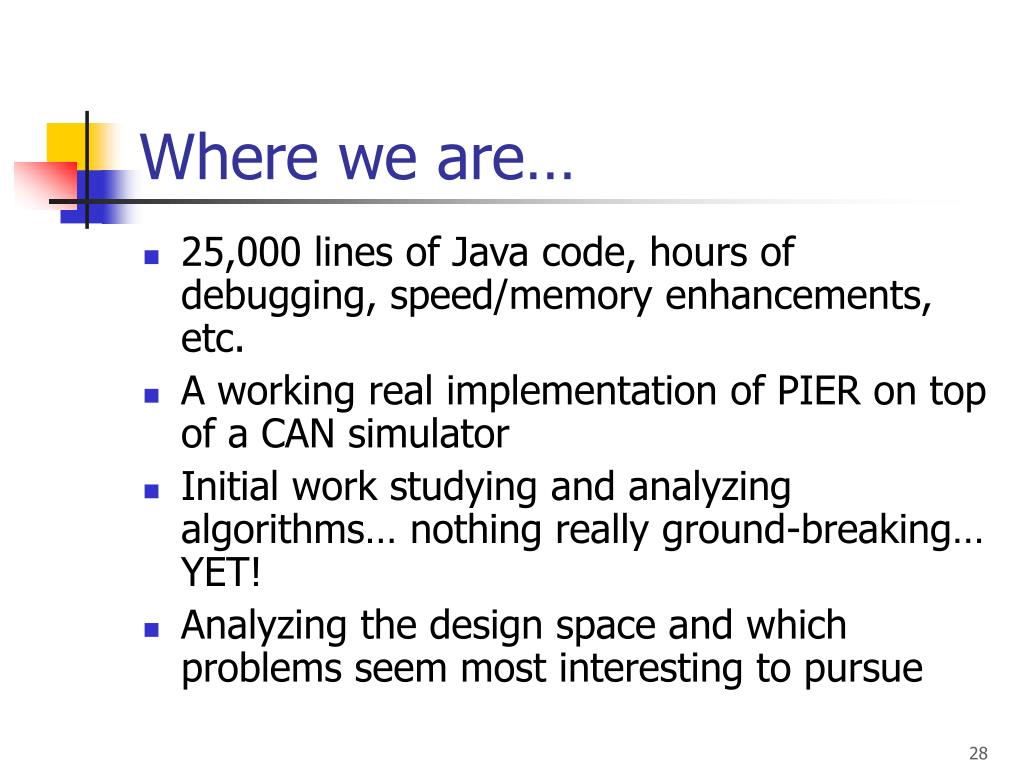 Where we are…

- 25,000 lines of Java code, hours of debugging, speed/memory enhancements, etc.
- A working real implementation of PIER on top of a CAN simulator
- Initial work studying and analyzing algorithms… nothing really ground-breaking… YET!
- Analyzing the design space and which problems seem most interesting to pursue

28